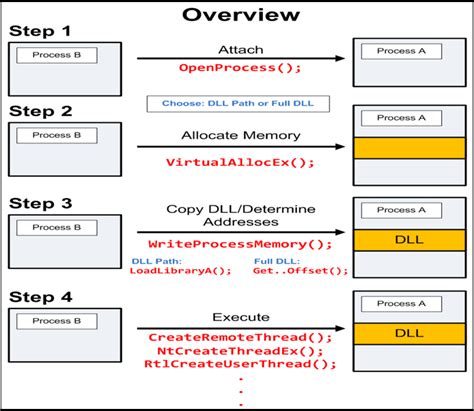 Overview

Step 1

Process B

Attach

OpenProcess();

Process A

Choose: DLL Path or Full DLL

Step 2

Process B

Allocate Memory

VirtualAllocEx();

Process A

Step 3

Process B

Copy DLL/Determine Addresses

WriteProcessMemory();

DLL Path:
LoadLibraryA();

Full DLL:
Get..Offset();

Process A

DLL

Step 4

Process B

Execute

CreateRemoteThread();
NtCreateThreadEx();
RtlCreateUserThread();
.
.
.

Process A

DLL